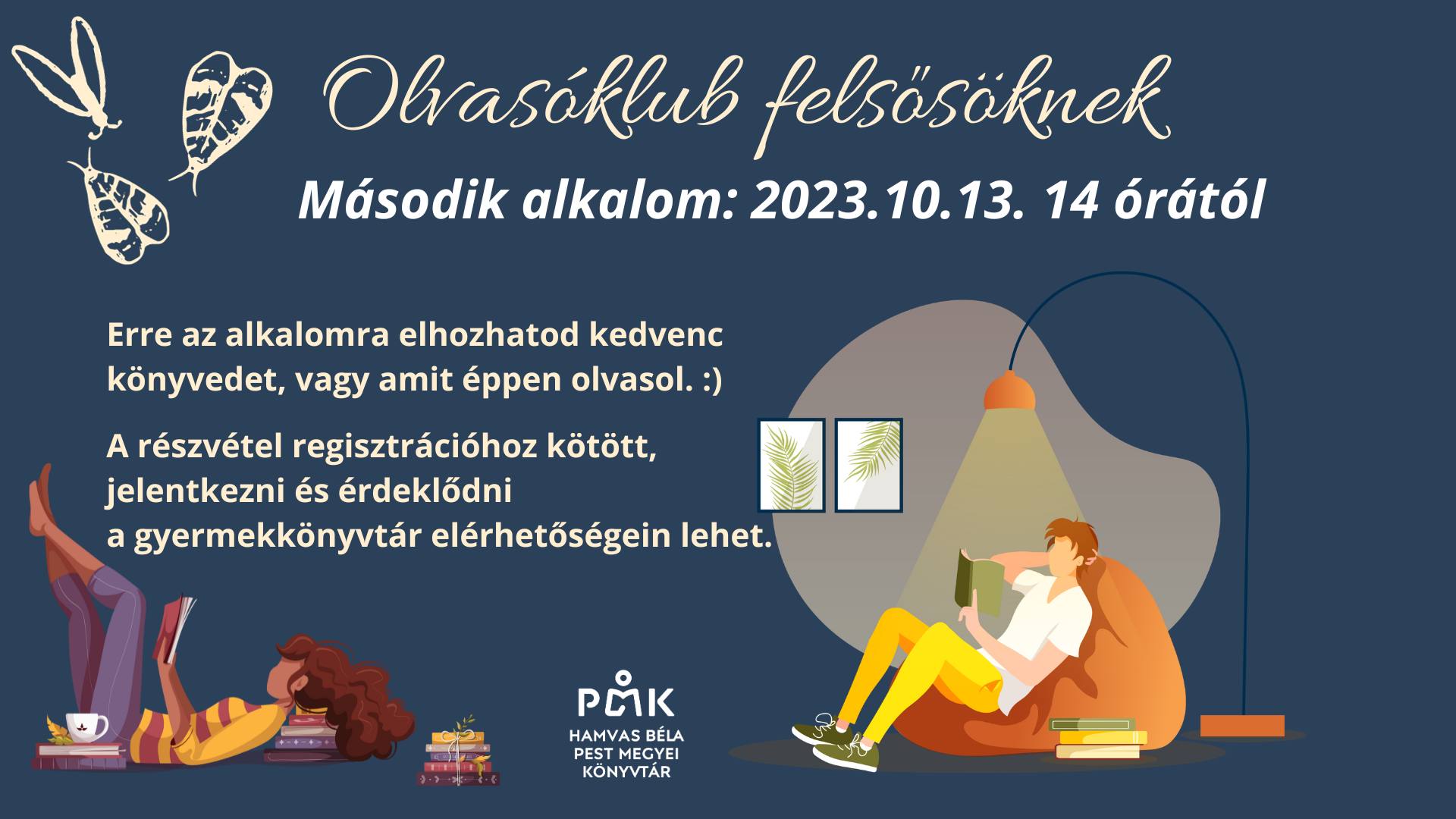 Olvasóklub felsősöknek

Második alkalom: 2023.10.13. 14 órától

Erre az alkalomra elhozhatod kedvenc könyvedet, vagy amit éppen olvasol. :)

A részvétel regisztrációhoz kötött, jelentkezni és érdeklődni a gyermekkönyvtár elérhetőségein lehet.

PMK
HAMVAS BÉLA
PEST MEGYEI
KÖNYVTÁR